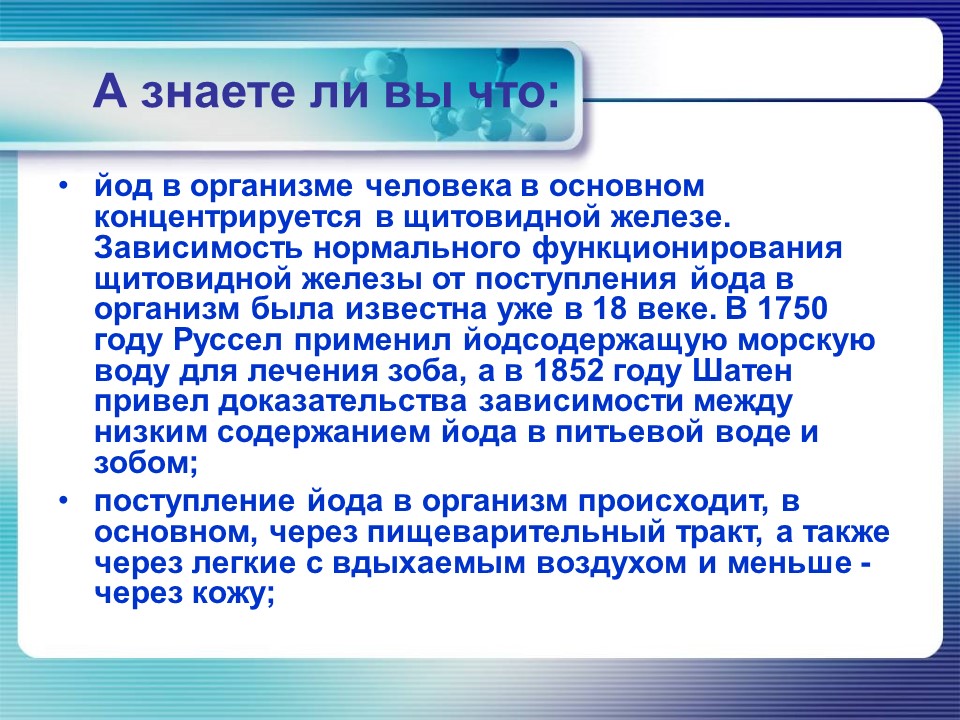 А знаете ли вы что:

• йод в организме человека в основном концентрируется в щитовидной железе. Зависимость нормального функционирования щитовидной железы от поступления йода в организм была известна уже в 18 веке. В 1750 году Руссел применил йодсодержащую морскую воду для лечения зоба, а в 1852 году Шатен привел доказательства зависимости между низким содержанием йода в питьевой воде и зобом;

• поступление йода в организм происходит, в основном, через пищеварительный тракт, а также через легкие с вдыхаемым воздухом и меньше - через кожу;